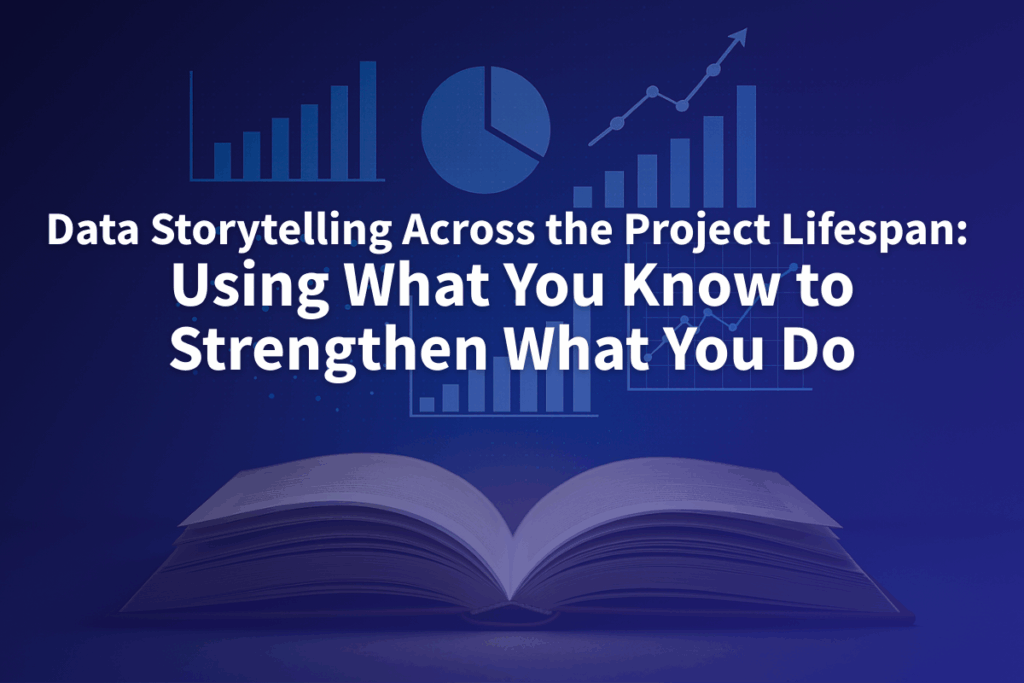 Data Storytelling Across the Project Lifespan:
Using What You Know to Strengthen What You Do